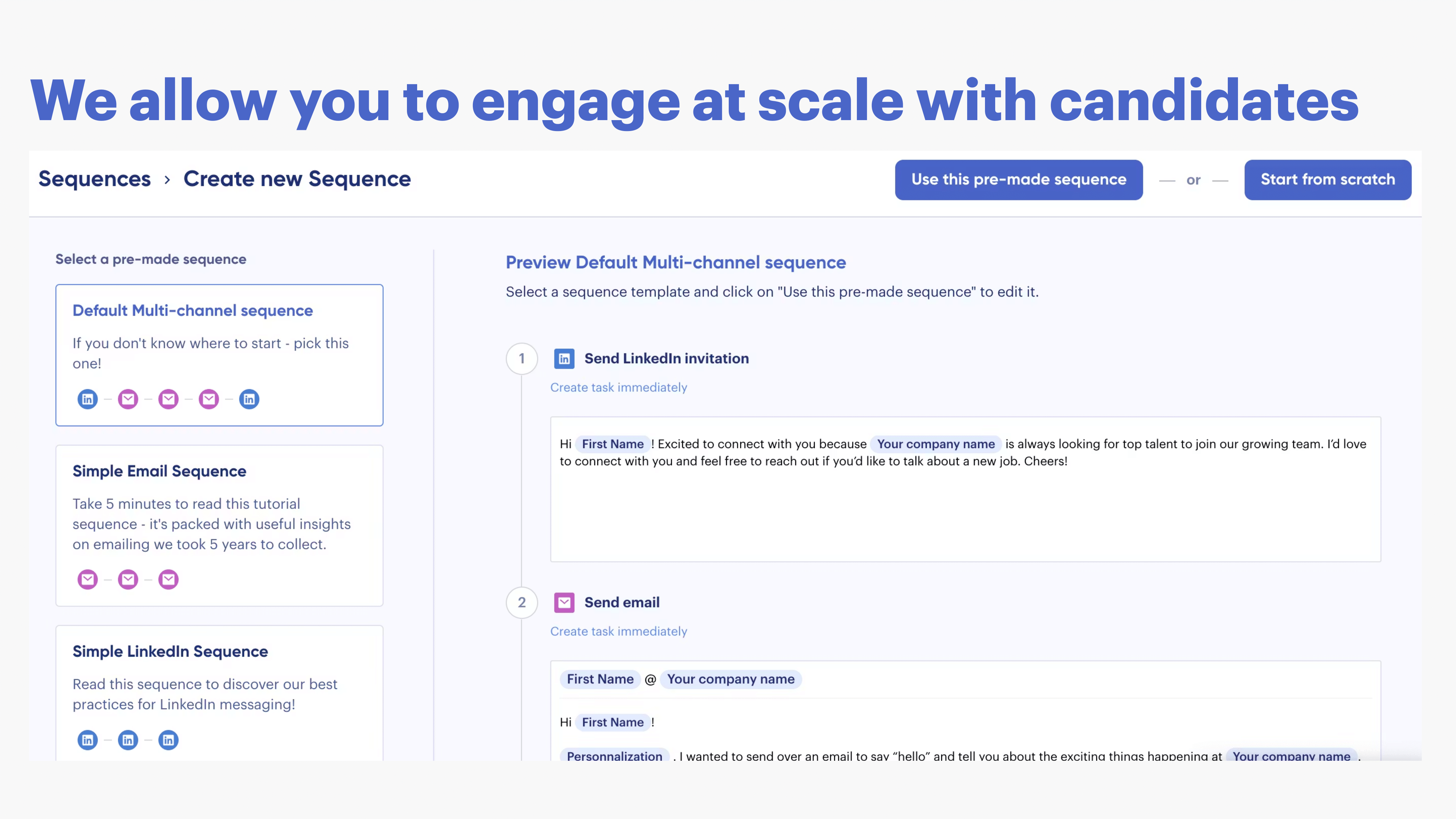 We allow you to engage at scale with candidates

Sequences › Create new Sequence

Use this pre-made sequence — or — Start from scratch

Select a pre-made sequence

Default Multi-channel sequence

If you don't know where to start - pick this one!

Simple Email Sequence

Take 5 minutes to read this tutorial sequence - it's packed with useful insights on emailing we took 5 years to collect.

Simple LinkedIn Sequence

Read this sequence to discover our best practices for LinkedIn messaging!

Preview Default Multi-channel sequence

Select a sequence template and click on "Use this pre-made sequence" to edit it.

1 Send LinkedIn invitation

Create task immediately

Hi First Name ! Excited to connect with you because Your company name is always looking for top talent to join our growing team. I'd love to connect with you and feel free to reach out if you'd like to talk about a new job. Cheers!

2 Send email

Create task immediately

First Name @ Your company name

Hi First Name !

Personalization . I wanted to send over an email to say "hello" and tell you about the exciting things happening at Your company name .